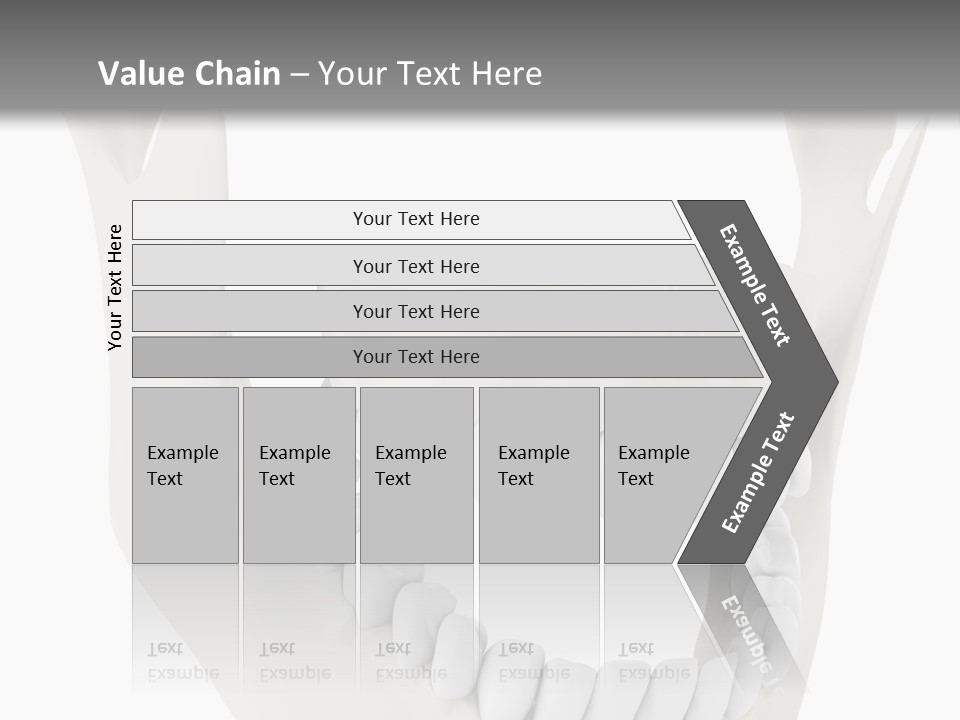 Value Chain – Your Text Here

Your Text Here

Your Text Here

Your Text Here

Your Text Here

Your Text Here

Example Text

Example Text

Example Text

Example Text

Example Text

Example Text

Example Text